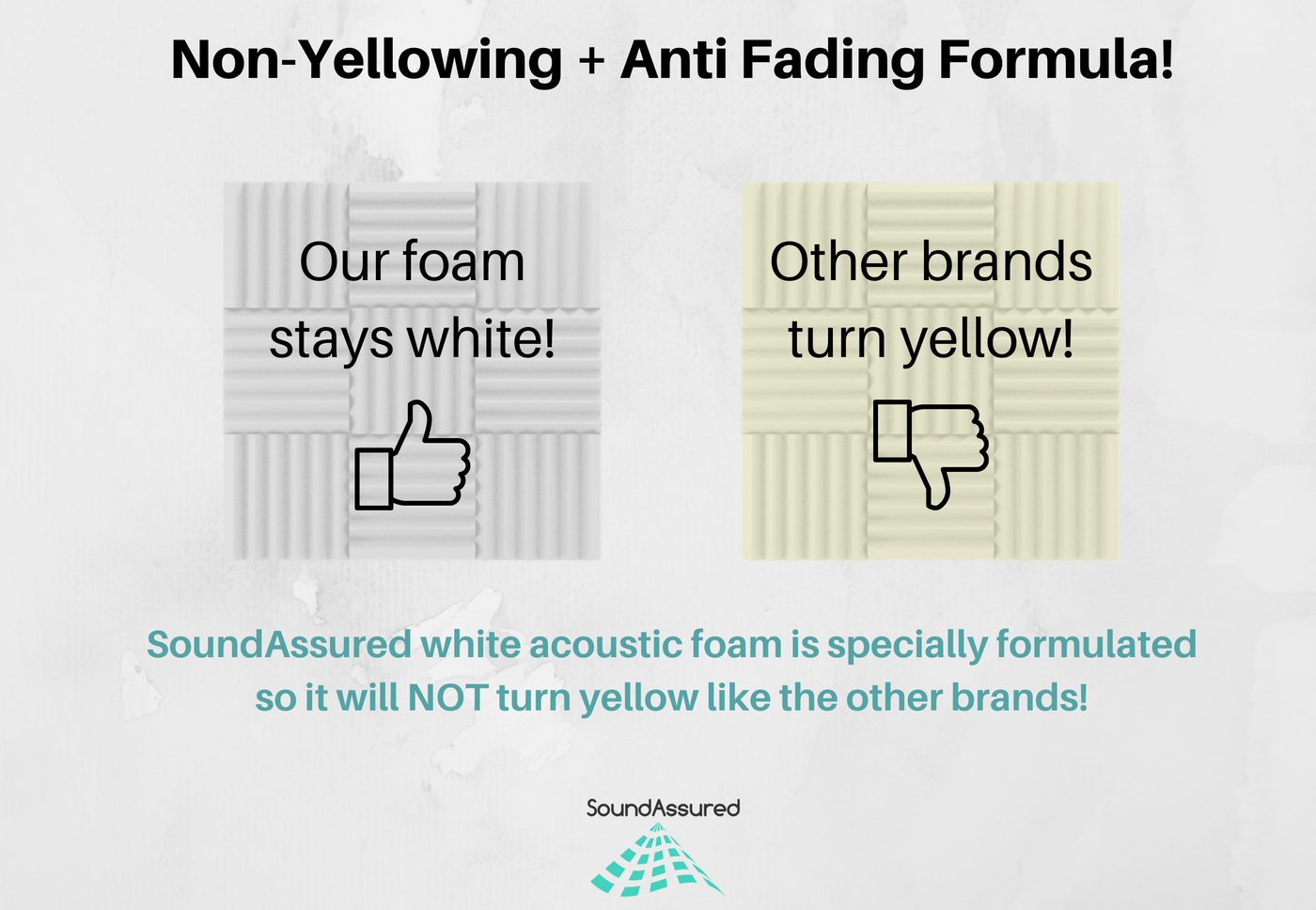 Non-Yellowing + Anti Fading Formula!

Our foam stays white!

Other brands turn yellow!

SoundAssured white acoustic foam is specially formulated so it will NOT turn yellow like the other brands!

SoundAssured